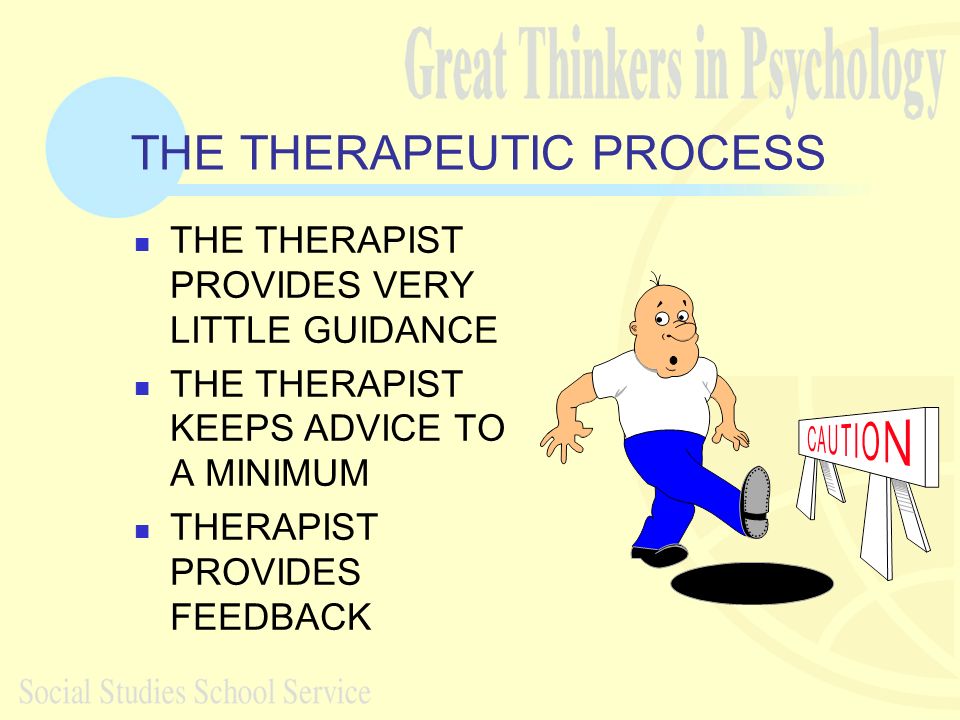 Great Thinkers in Psychology

THE THERAPEUTIC PROCESS

- THE THERAPIST PROVIDES VERY LITTLE GUIDANCE
- THE THERAPIST KEEPS ADVICE TO A MINIMUM
- THERAPIST PROVIDES FEEDBACK

CAUTION

Social Studies School Service